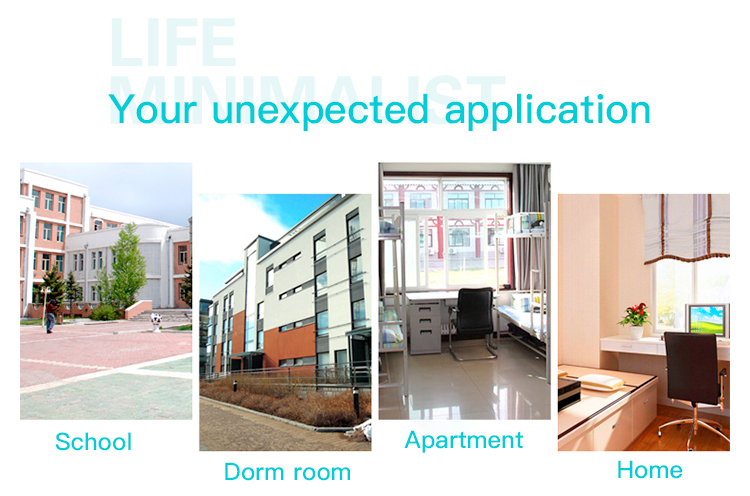 LIFE
MINIMALIST
Your unexpected application

School

Dorm room

Apartment

Home